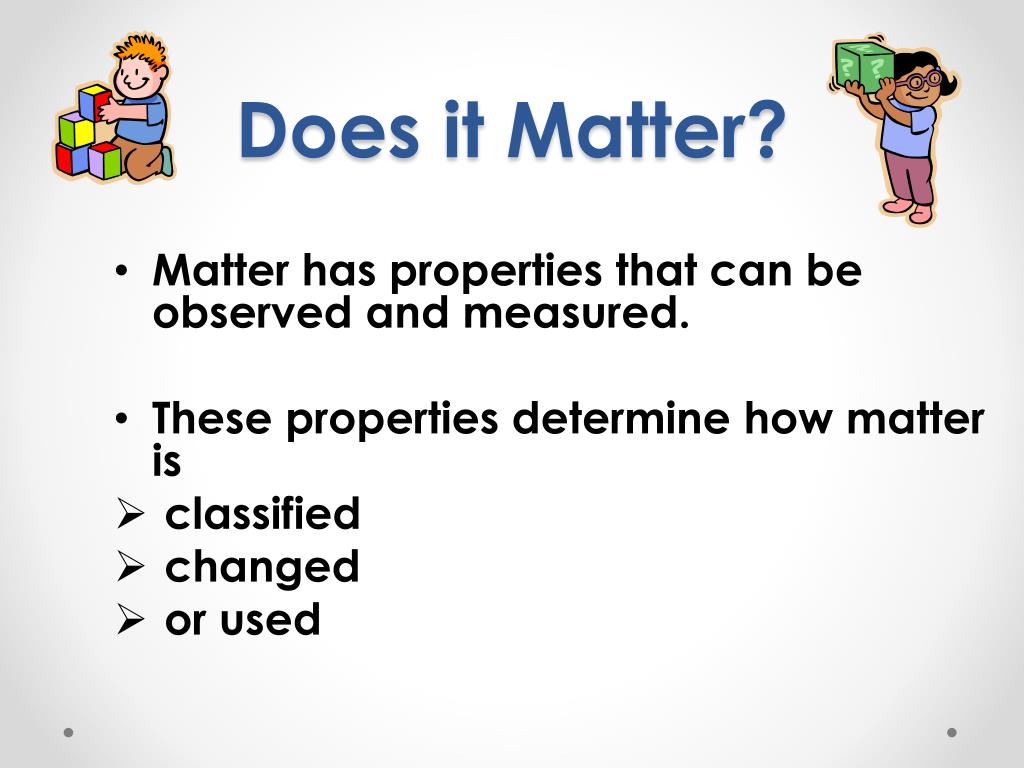 Does it Matter?

• Matter has properties that can be observed and measured.

• These properties determine how matter is
➢ classified
➢ changed
➢ or used